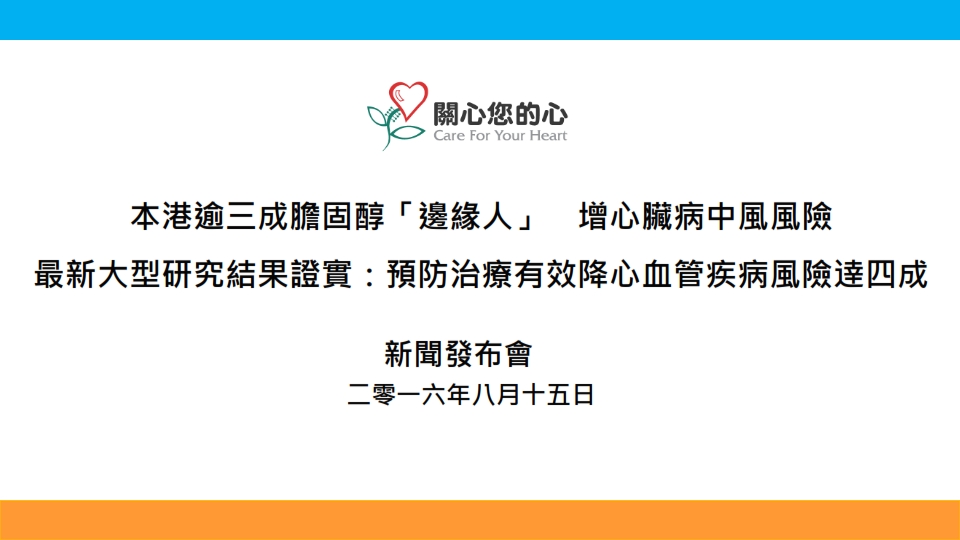 關心您的心
Care For Your Heart

本港逾三成膽固醇「邊緣人」　增心臟病中風風險

最新大型研究結果證實：預防治療有效降心血管疾病風險達四成

新聞發布會

二零一六年八月十五日